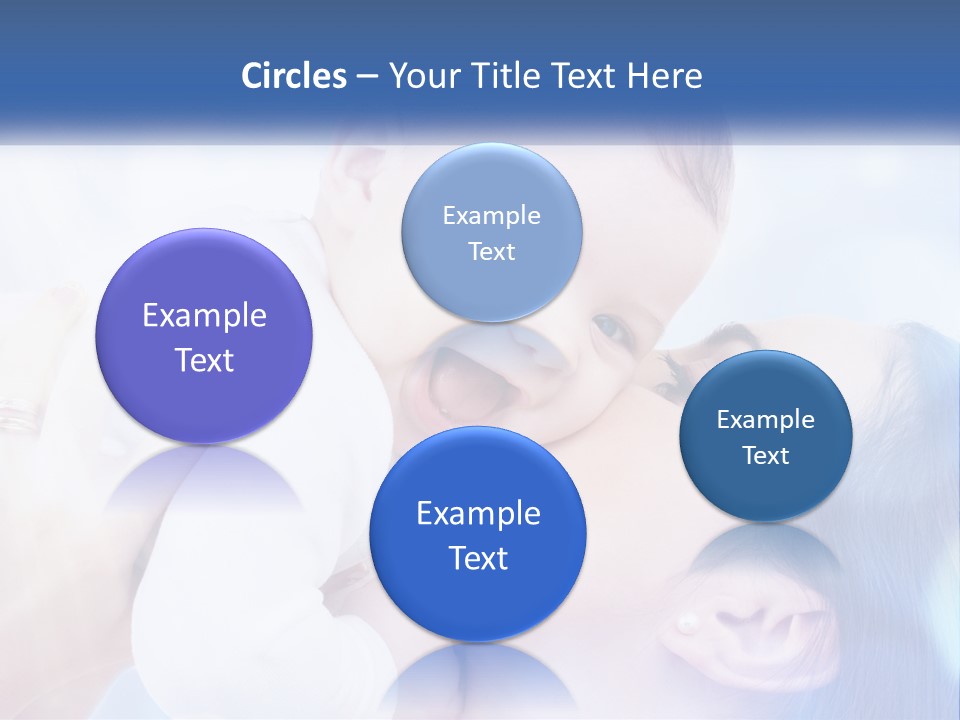 Circles – Your Title Text Here

Example Text

Example Text

Example Text

Example Text